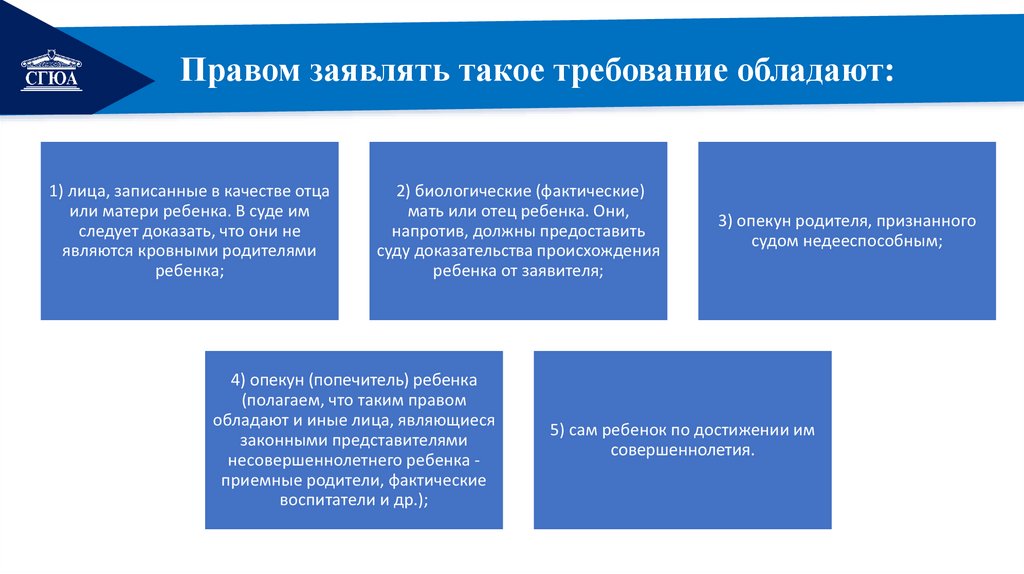 СГЮА

Правом заявлять такое требование обладают:

1) лица, записанные в качестве отца или матери ребенка. В суде им следует доказать, что они не являются кровными родителями ребенка;

2) биологические (фактические) мать или отец ребенка. Они, напротив, должны предоставить суду доказательства происхождения ребенка от заявителя;

3) опекун родителя, признанного судом недееспособным;

4) опекун (попечитель) ребенка (полагаем, что таким правом обладают и иные лица, являющиеся законными представителями несовершеннолетнего ребенка - приемные родители, фактические воспитатели и др.);

5) сам ребенок по достижении им совершеннолетия.